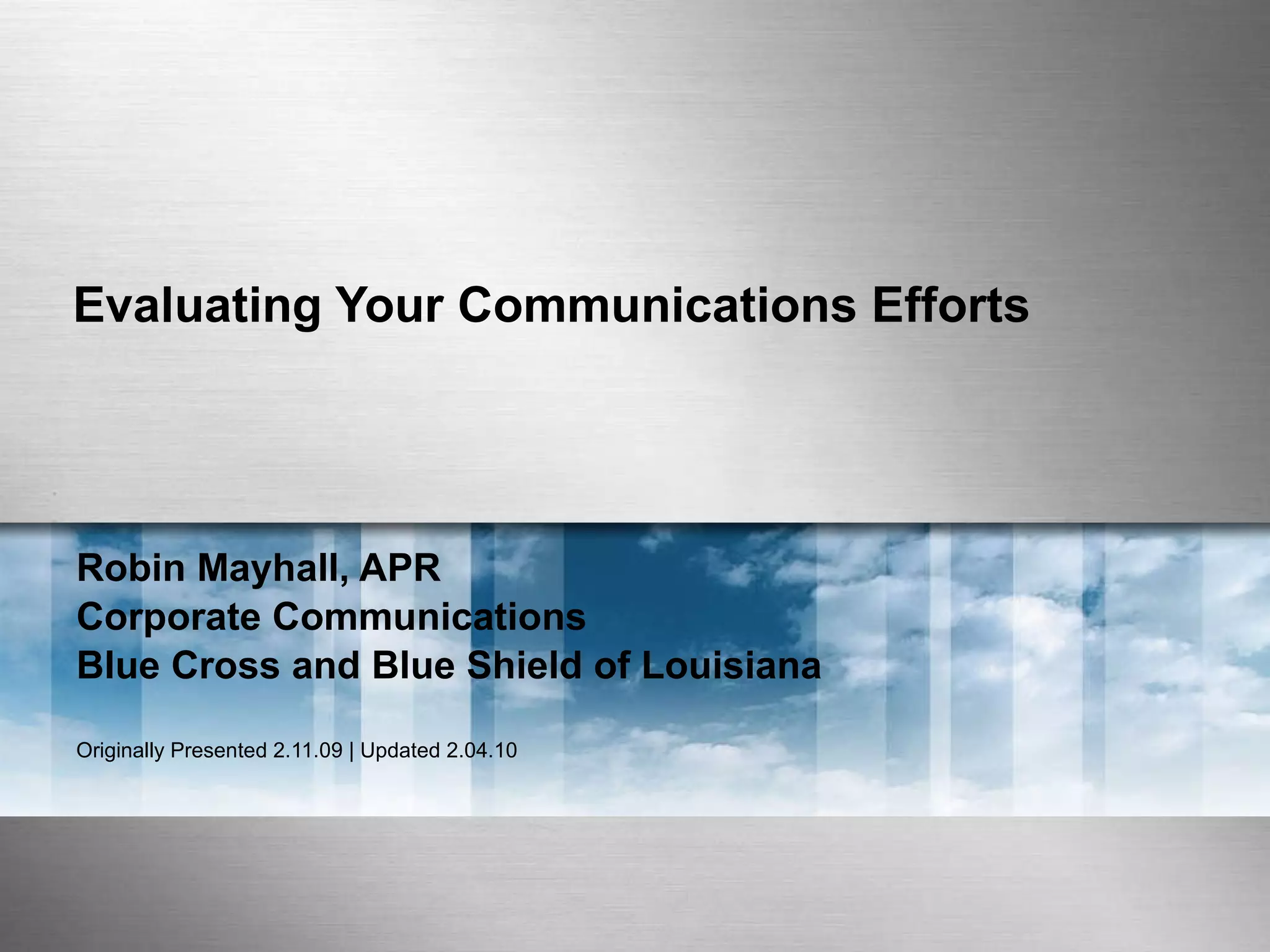 Evaluating Your Communications Efforts

Robin Mayhall, APR
Corporate Communications
Blue Cross and Blue Shield of Louisiana

Originally Presented 2.11.09 | Updated 2.04.10